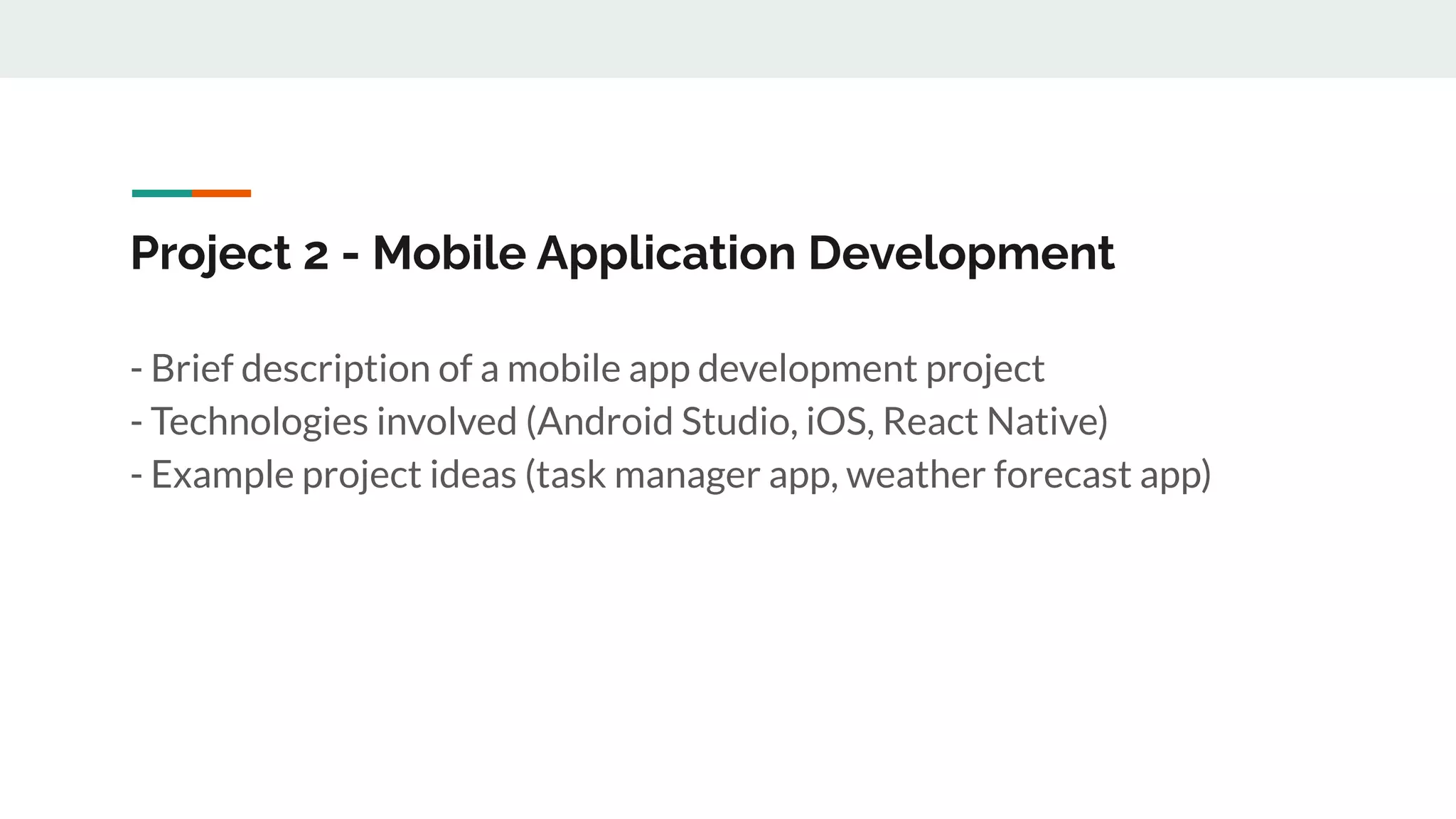 Project 2 - Mobile Application Development

- Brief description of a mobile app development project
- Technologies involved (Android Studio, iOS, React Native)
- Example project ideas (task manager app, weather forecast app)